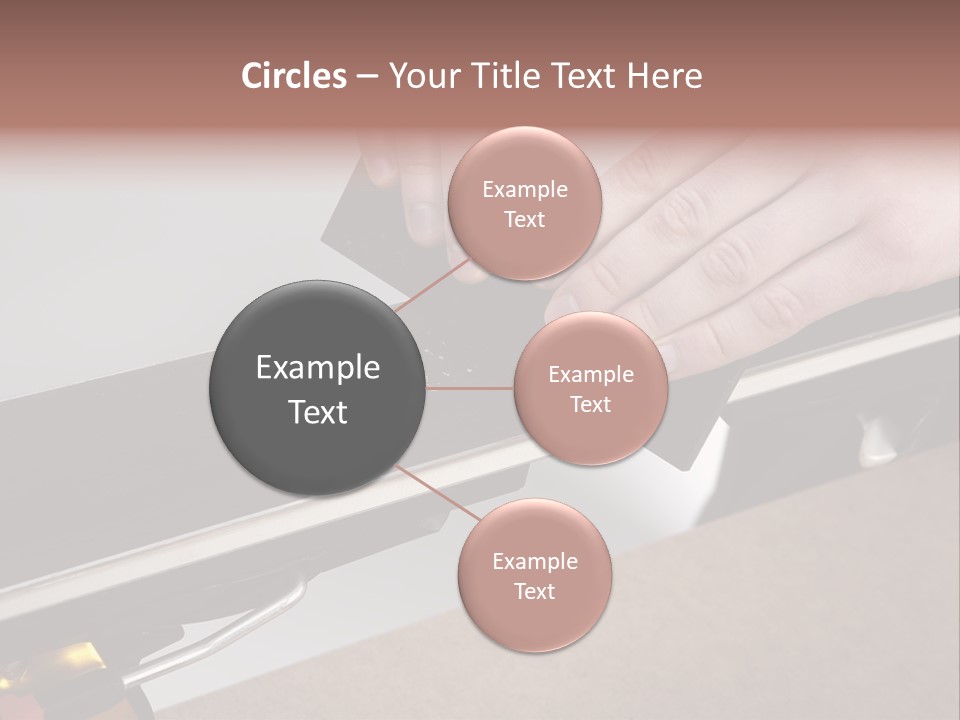 Circles – Your Title Text Here

Example Text

Example Text

Example Text

Example Text